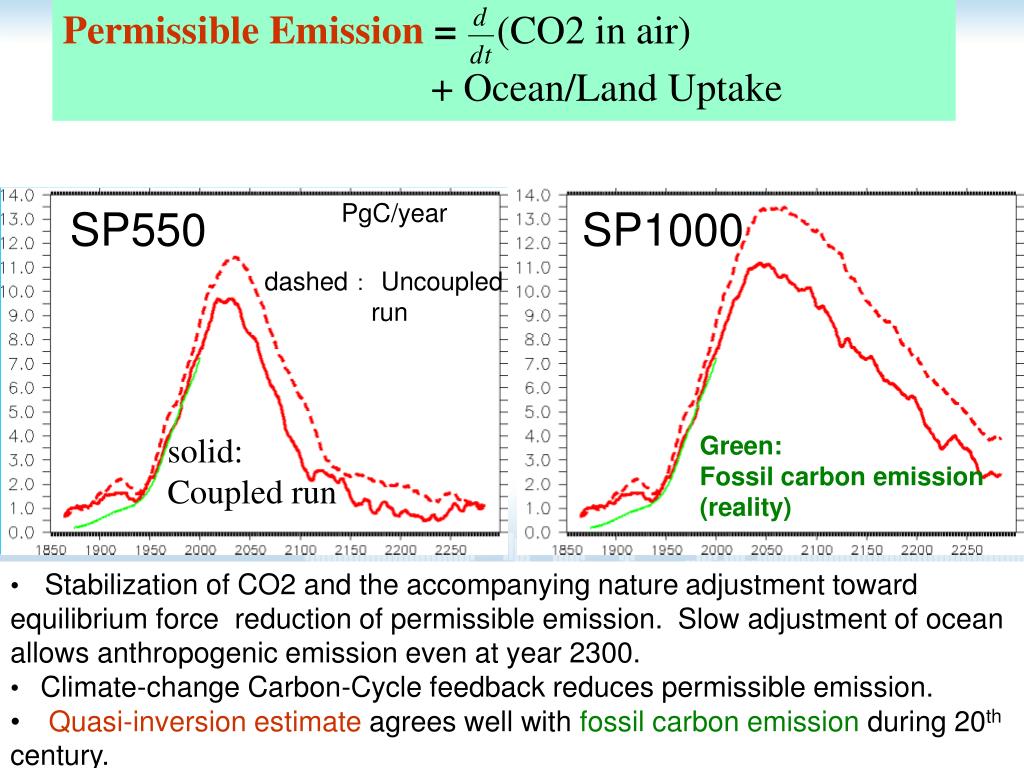 Permissible Emission = $\frac{d}{dt}$(CO2 in air)
+ Ocean/Land Uptake

SP550

PgC/year

dashed : Uncoupled run

solid:
Coupled run

14.0
13.0
12.0
11.0
10.0
9.0
8.0
7.0
6.0
5.0
4.0
3.0
2.0
1.0
0.0

1850 1900 1950 2000 2050 2100 2150 2200 2250

SP1000

Green:
Fossil carbon emission (reality)

14.0
13.0
12.0
11.0
10.0
9.0
8.0
7.0
6.0
5.0
4.0
3.0
2.0
1.0
0.0

1850 1900 1950 2000 2050 2100 2150 2200 2250

• Stabilization of CO2 and the accompanying nature adjustment toward equilibrium force reduction of permissible emission. Slow adjustment of ocean allows anthropogenic emission even at year 2300.
• Climate-change Carbon-Cycle feedback reduces permissible emission.
• Quasi-inversion estimate agrees well with fossil carbon emission during 20$^{th}$ century.